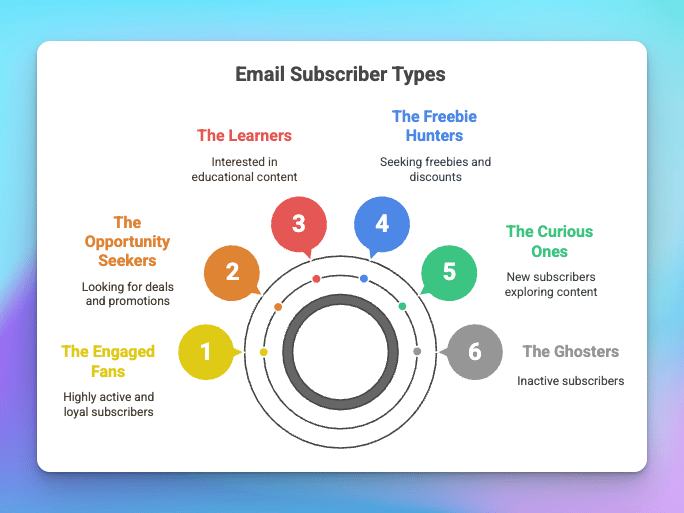 Email Subscriber Types

1
The Engaged Fans
Highly active and loyal subscribers

2
The Opportunity Seekers
Looking for deals and promotions

3
The Learners
Interested in educational content

4
The Freebie Hunters
Seeking freebies and discounts

5
The Curious Ones
New subscribers exploring content

6
The Ghosters
Inactive subscribers